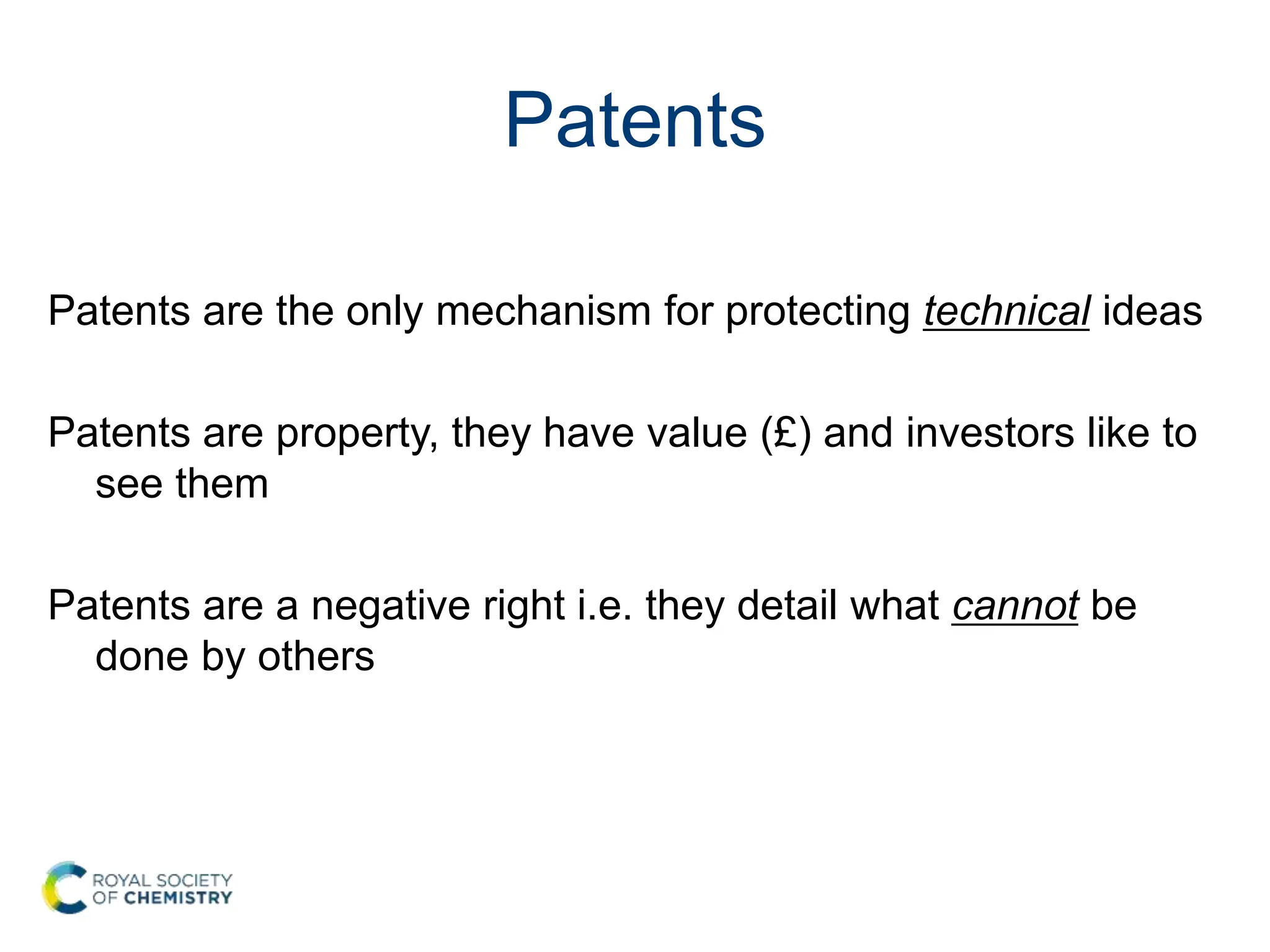 Patents

Patents are the only mechanism for protecting technical ideas

Patents are property, they have value (£) and investors like to see them

Patents are a negative right i.e. they detail what cannot be done by others

ROYAL SOCIETY OF CHEMISTRY